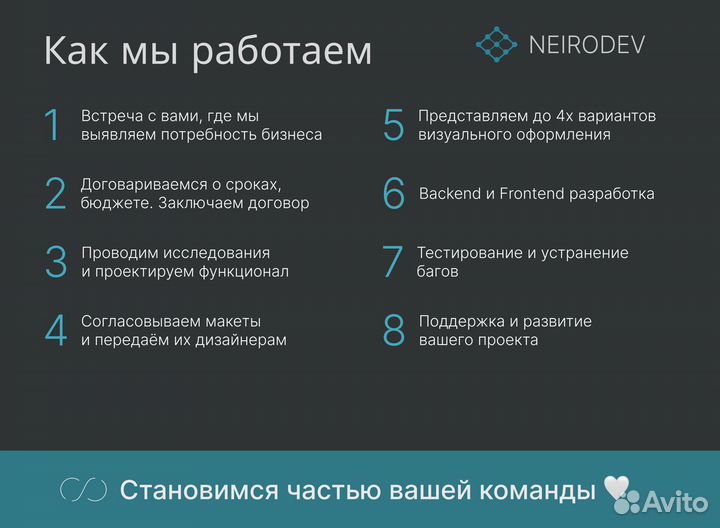 Как мы работаем

NEIRODEV

1 Встреча с вами, где мы выявляем потребность бизнеса

2 Договариваемся о сроках, бюджете. Заключаем договор

3 Проводим исследования и проектируем функционал

4 Согласовываем макеты и передаём их дизайнерам

5 Представляем до 4х вариантов визуального оформления

6 Backend и Frontend разработка

7 Тестирование и устранение багов

8 Поддержка и развитие вашего проекта

Становимся частью вашей команды

Avito